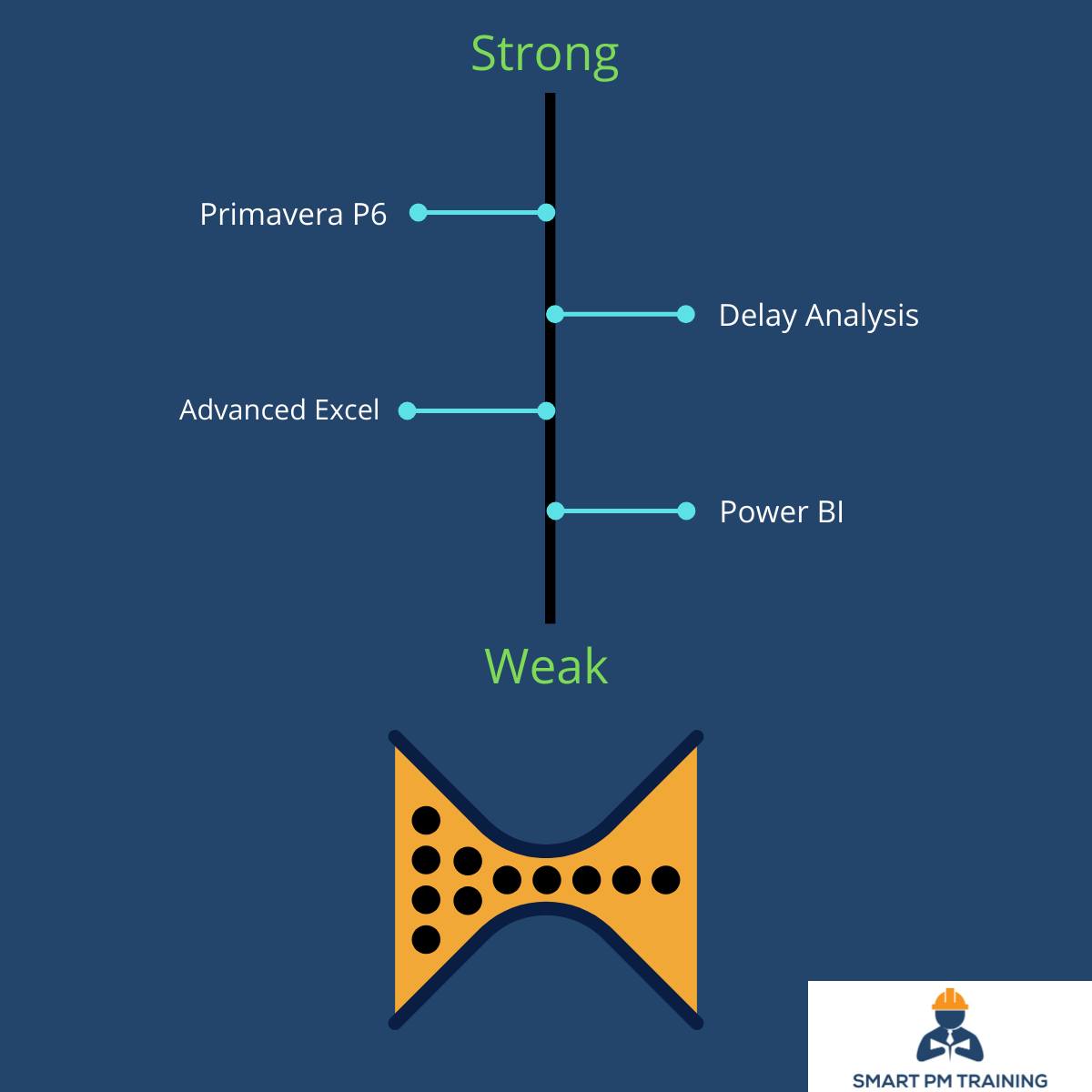 Strong

Primavera P6

Delay Analysis

Advanced Excel

Power BI

Weak

SMART PM TRAINING